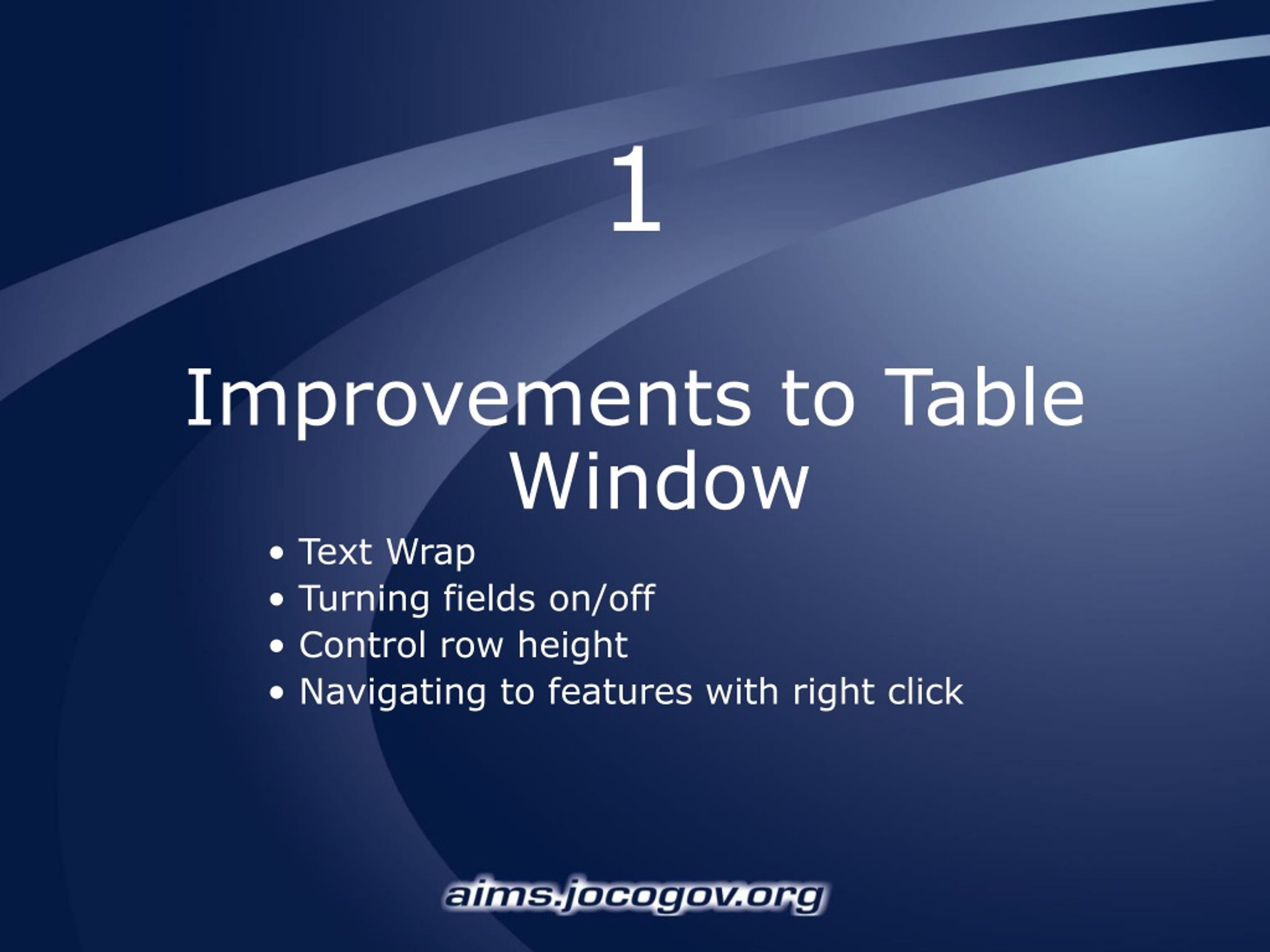 1

Improvements to Table Window

• Text Wrap
• Turning fields on/off
• Control row height
• Navigating to features with right click

aims.jocogov.org